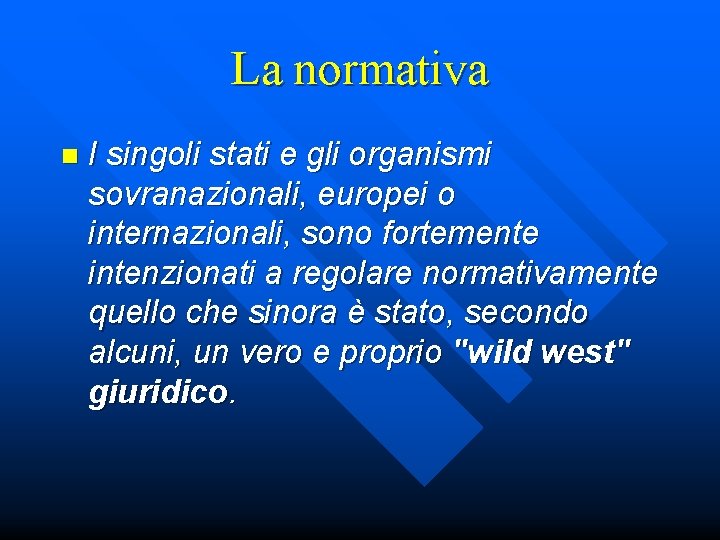 La normativa

I singoli stati e gli organismi sovranazionali, europei o internazionali, sono fortemente intenzionati a regolare normativamente quello che sinora è stato, secondo alcuni, un vero e proprio "wild west" giuridico.